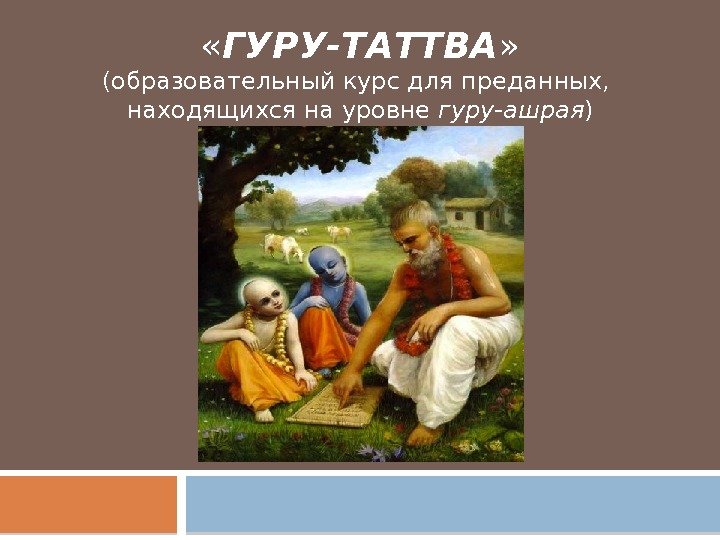 «ГУРУ-ТАТТВА»
(образовательный курс для преданных, находящихся на уровне гуру-ашрая)